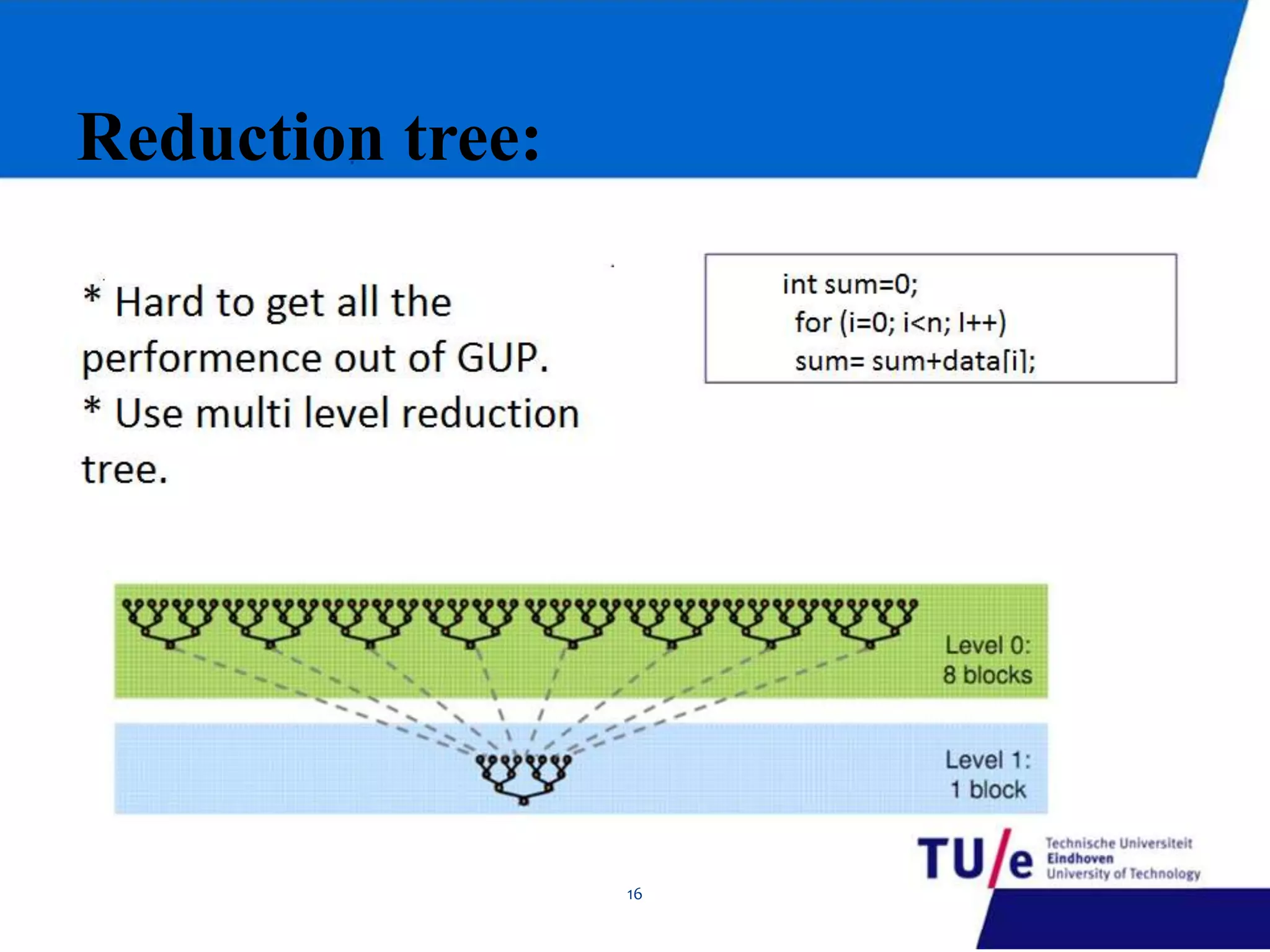 Reduction tree:

* Hard to get all the performence out of GUP.
* Use multi level reduction tree.

int sum=0;
for (i=0; i<n; I++)
sum= sum+data[i];

Level 0:
8 blocks

Level 1:
1 block

TU/e Technische Universiteit Eindhoven University of Technology

16